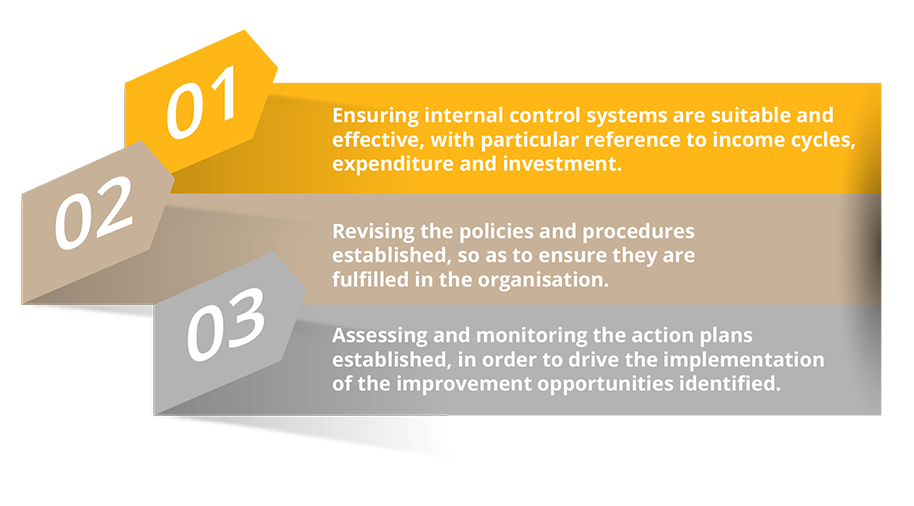 01

Ensuring internal control systems are suitable and effective, with particular reference to income cycles, expenditure and investment.

02

Revising the policies and procedures established, so as to ensure they are fulfilled in the organisation.

03

Assessing and monitoring the action plans established, in order to drive the implementation of the improvement opportunities identified.